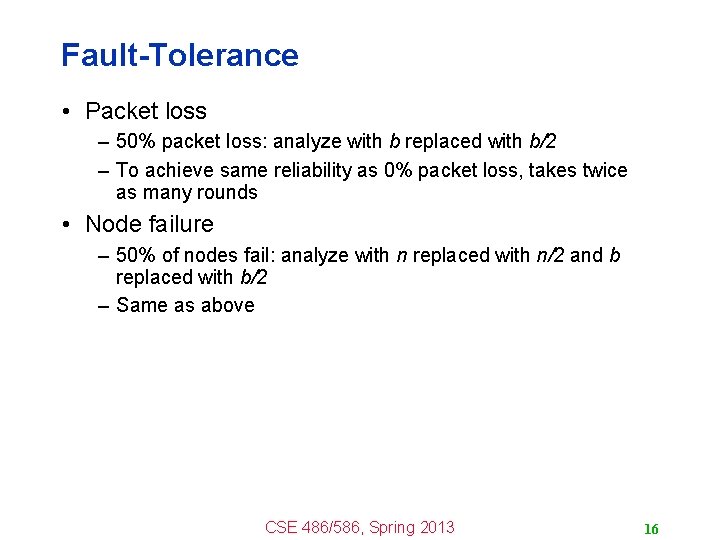 Fault-Tolerance

• Packet loss

– 50% packet loss: analyze with $b$ replaced with $b/2$

– To achieve same reliability as 0% packet loss, takes twice as many rounds

• Node failure

– 50% of nodes fail: analyze with $n$ replaced with $n/2$ and $b$ replaced with $b/2$

– Same as above

CSE 486/586, Spring 2013

16